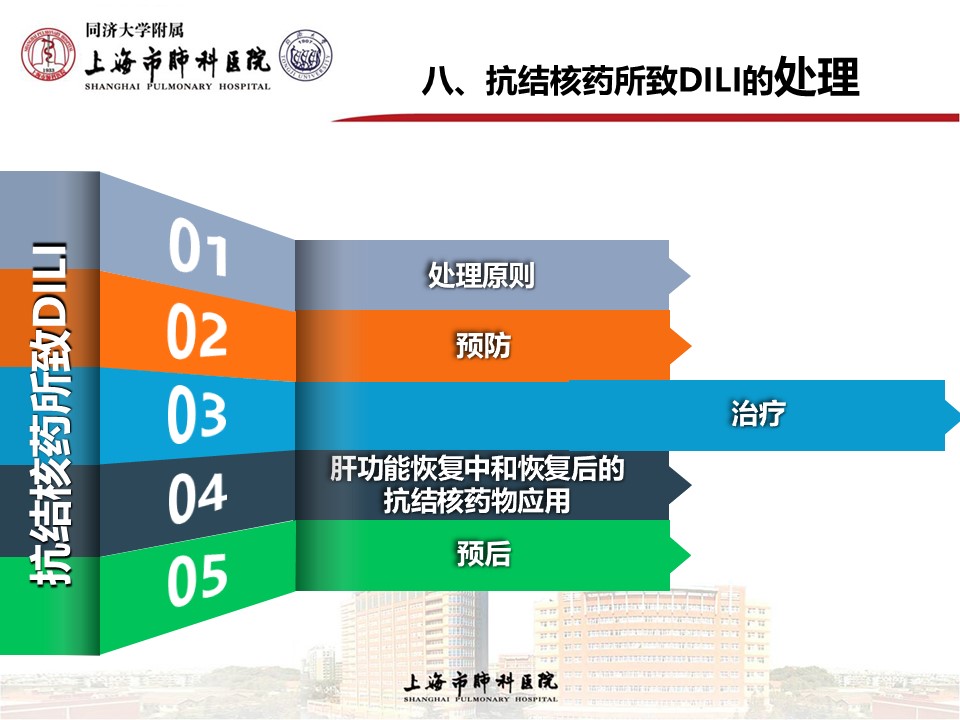 同济大学附属
上海市肺科医院
SHANGHAI PULMONARY HOSPITAL

八、抗结核药所致DILI的处理

抗结核药所致DILI

01
处理原则

02
预防

03
治疗

04
肝功能恢复中和恢复后的抗结核药物应用

05
预后

上海市肺科医院
SHANGHAI PULMONARY HOSPITAL